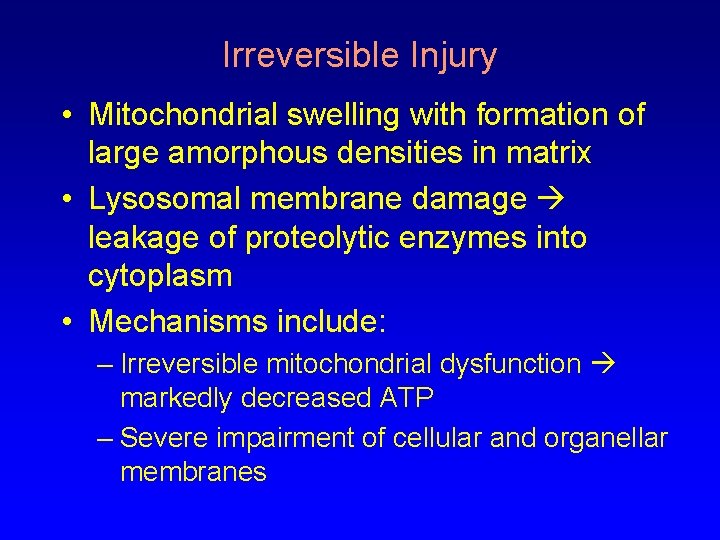 Irreversible Injury

• Mitochondrial swelling with formation of large amorphous densities in matrix
• Lysosomal membrane damage → leakage of proteolytic enzymes into cytoplasm
• Mechanisms include:
– Irreversible mitochondrial dysfunction → markedly decreased ATP
– Severe impairment of cellular and organellar membranes